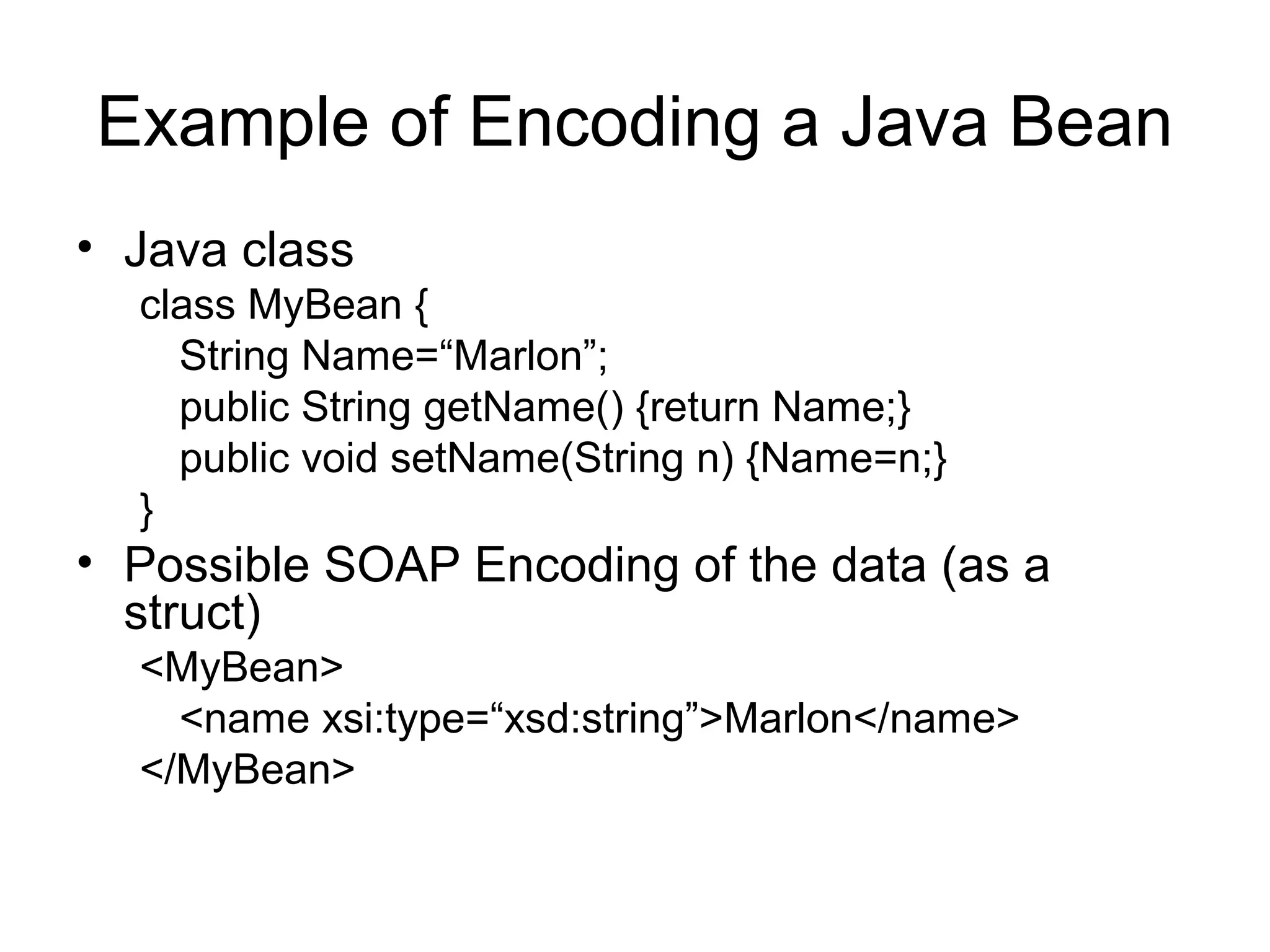 Example of Encoding a Java Bean

• Java class

class MyBean {
String Name=“Marlon”;
public String getName() {return Name;}
public void setName(String n) {Name=n;}
}

• Possible SOAP Encoding of the data (as a struct)

<MyBean>
<name xsi:type=“xsd:string”>Marlon</name>
</MyBean>